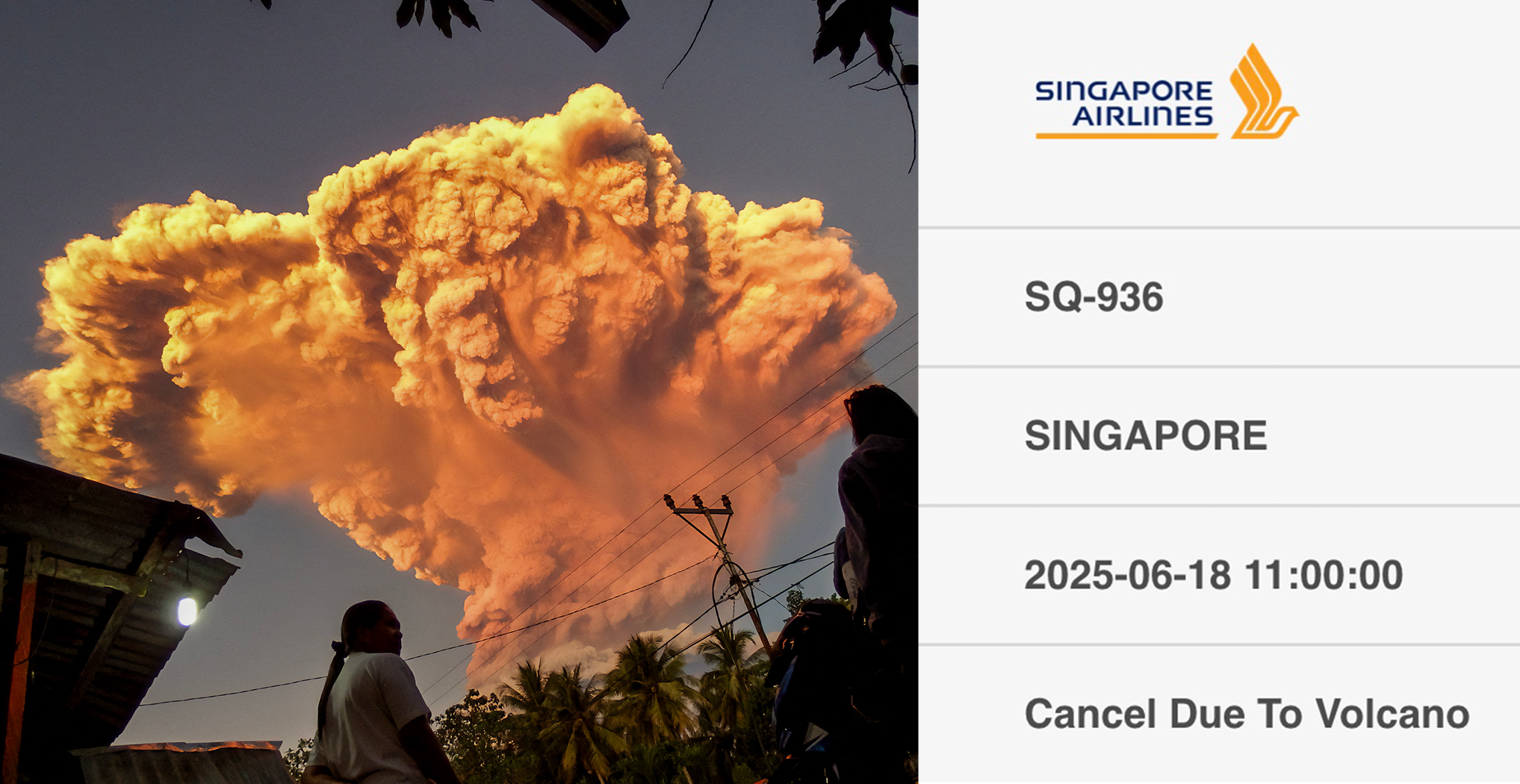 SINGAPORE AIRLINES

SQ-936

SINGAPORE

2025-06-18 11:00:00

Cancel Due To Volcano